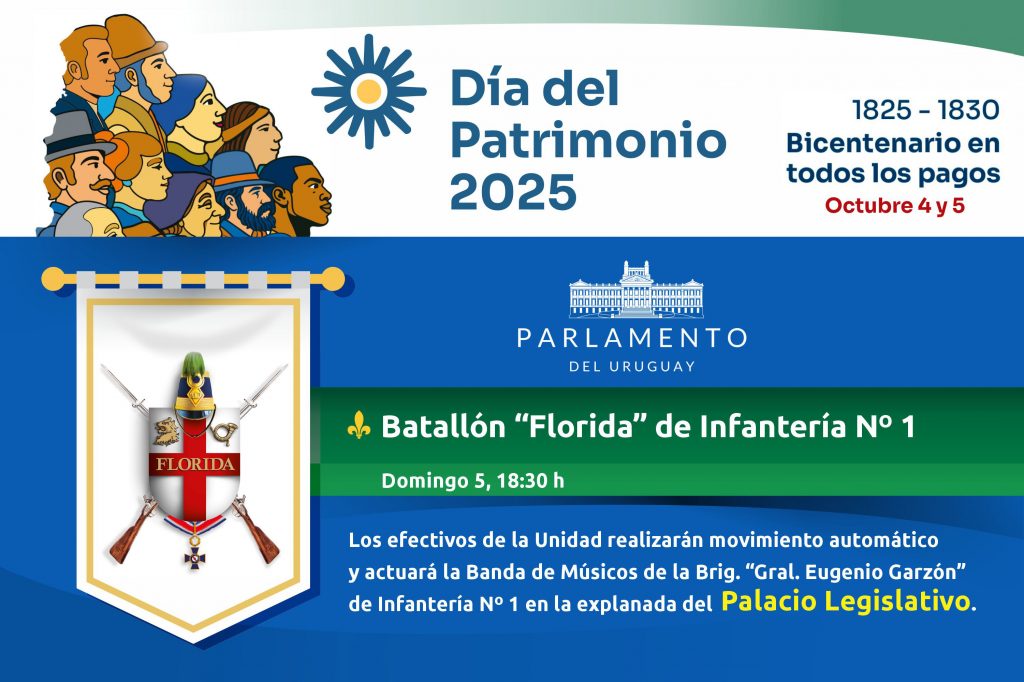 Día del Patrimonio 2025

1825 - 1830
Bicentenario en todos los pagos
Octubre 4 y 5

PARLAMENTO
DEL URUGUAY

FLORIDA

Batallón “Florida” de Infantería Nº 1

Domingo 5, 18:30 h

Los efectivos de la Unidad realizarán movimiento automático y actuará la Banda de Músicos de la Brig. “Gral. Eugenio Garzón” de Infantería Nº 1 en la explanada del Palacio Legislativo.